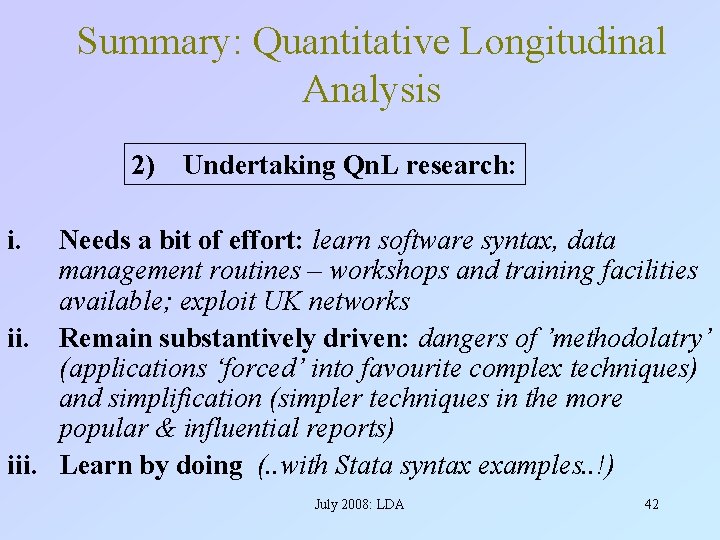 Summary: Quantitative Longitudinal Analysis

2) Undertaking QnL research:

i. Needs a bit of effort: learn software syntax, data management routines – workshops and training facilities available; exploit UK networks

ii. Remain substantively driven: dangers of 'methodolatry' (applications 'forced' into favourite complex techniques) and simplification (simpler techniques in the more popular & influential reports)

iii. Learn by doing (..with Stata syntax examples..!)

July 2008: LDA

42